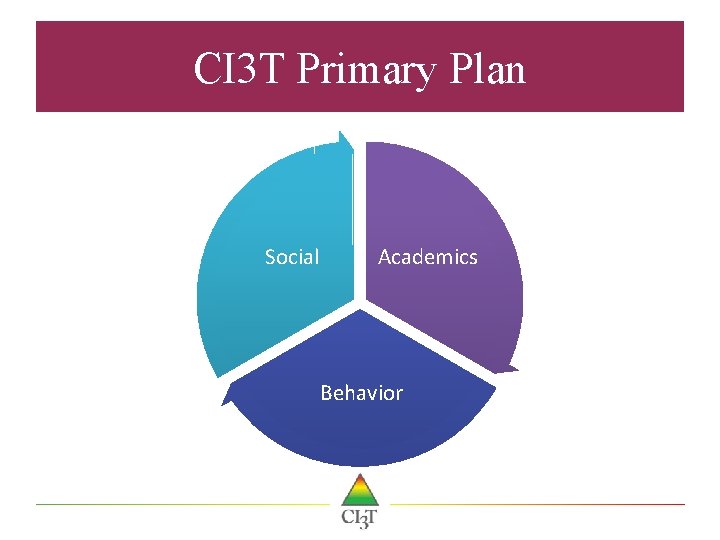 CI3T Primary Plan

Social

Academics

Behavior

CI3T